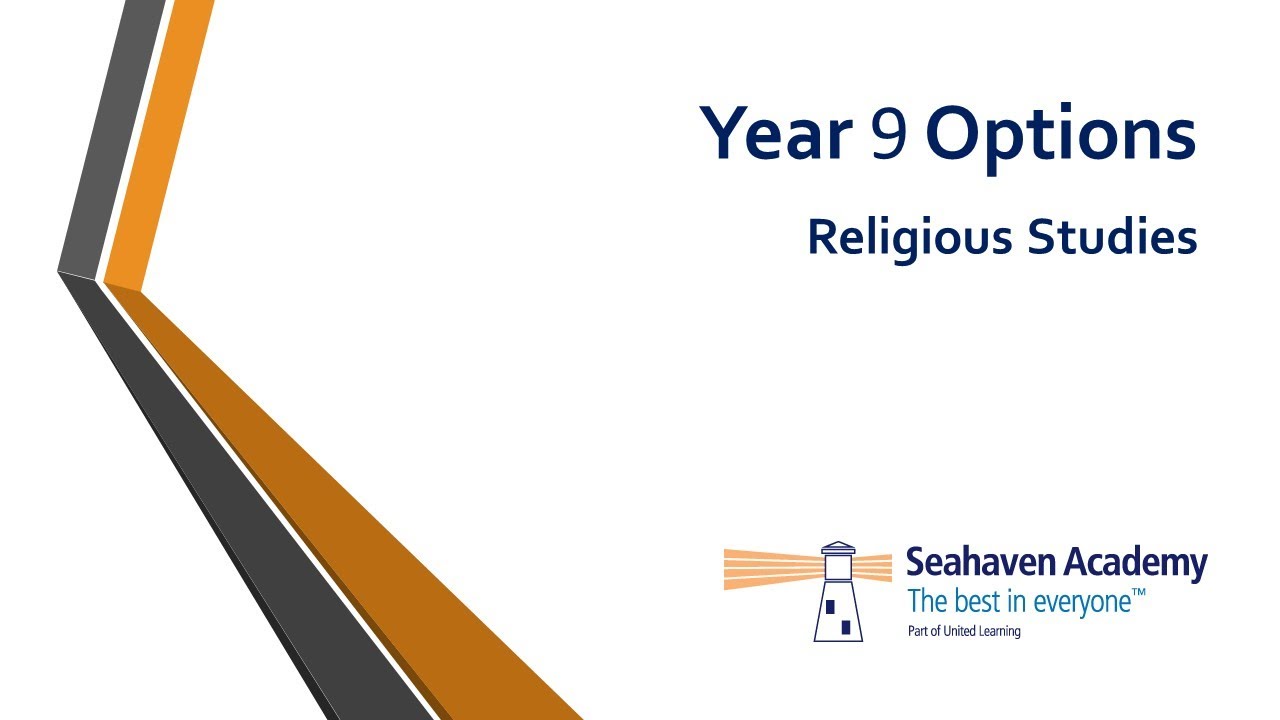 Year 9 Options

Religious Studies

Seahaven Academy
The best in everyone™
Part of United Learning